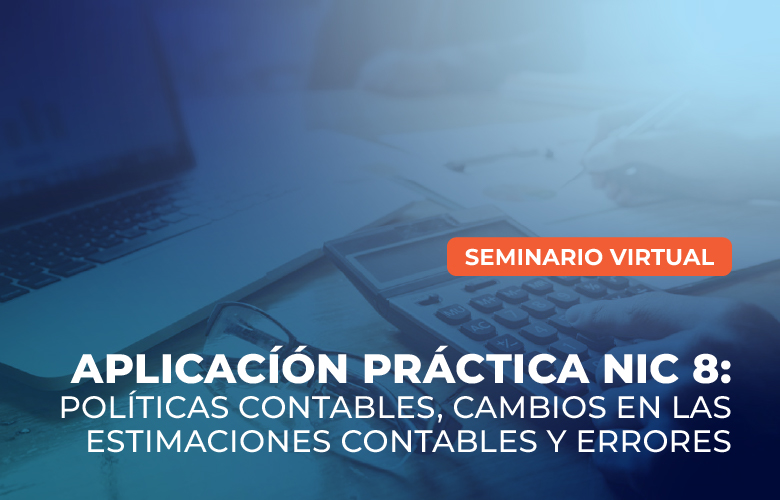 SEMINARIO VIRTUAL

APLICACÍÓN PRÁCTICA NIC 8:
POLÍTICAS CONTABLES, CAMBIOS EN LAS ESTIMACIONES CONTABLES Y ERRORES